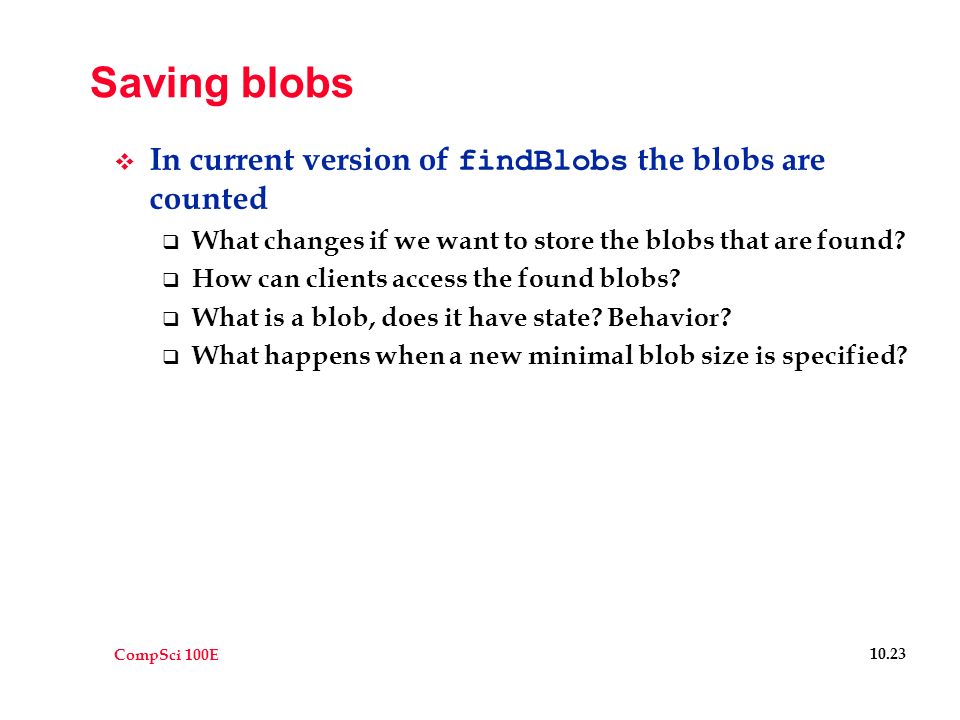 Saving blobs

In current version of findBlobs the blobs are counted

What changes if we want to store the blobs that are found?

How can clients access the found blobs?

What is a blob, does it have state? Behavior?

What happens when a new minimal blob size is specified?

CompSci 100E

10.23